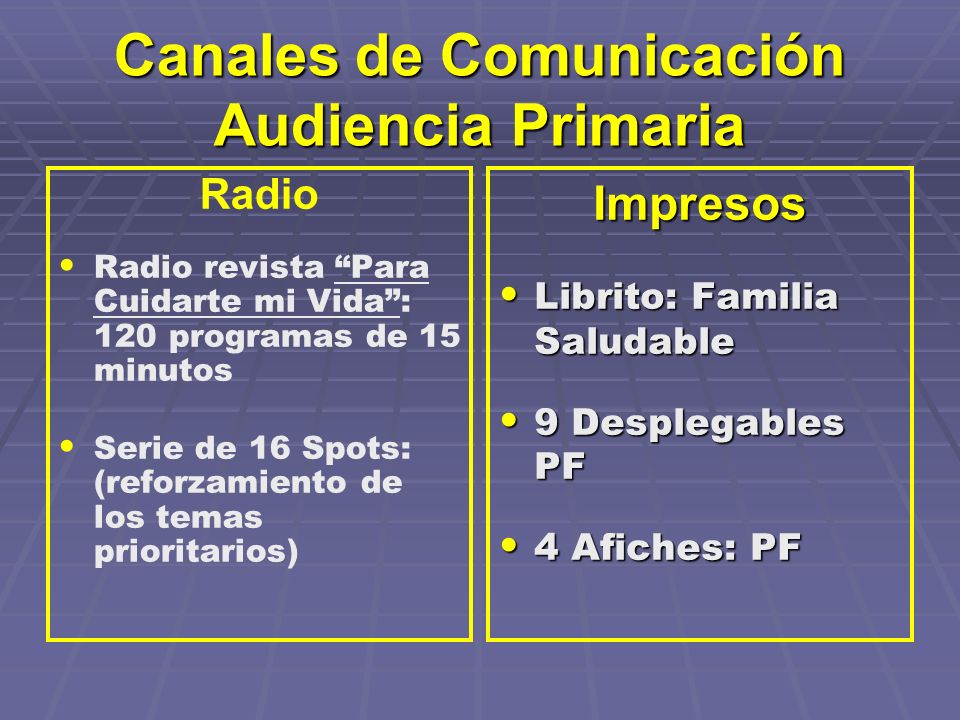 Canales de Comunicación
Audiencia Primaria

Radio

• Radio revista “Para Cuidarte mi Vida”: 120 programas de 15 minutos

• Serie de 16 Spots: (reforzamiento de los temas prioritarios)

Impresos

• Librito: Familia Saludable

• 9 Desplegables PF

• 4 Afiches: PF